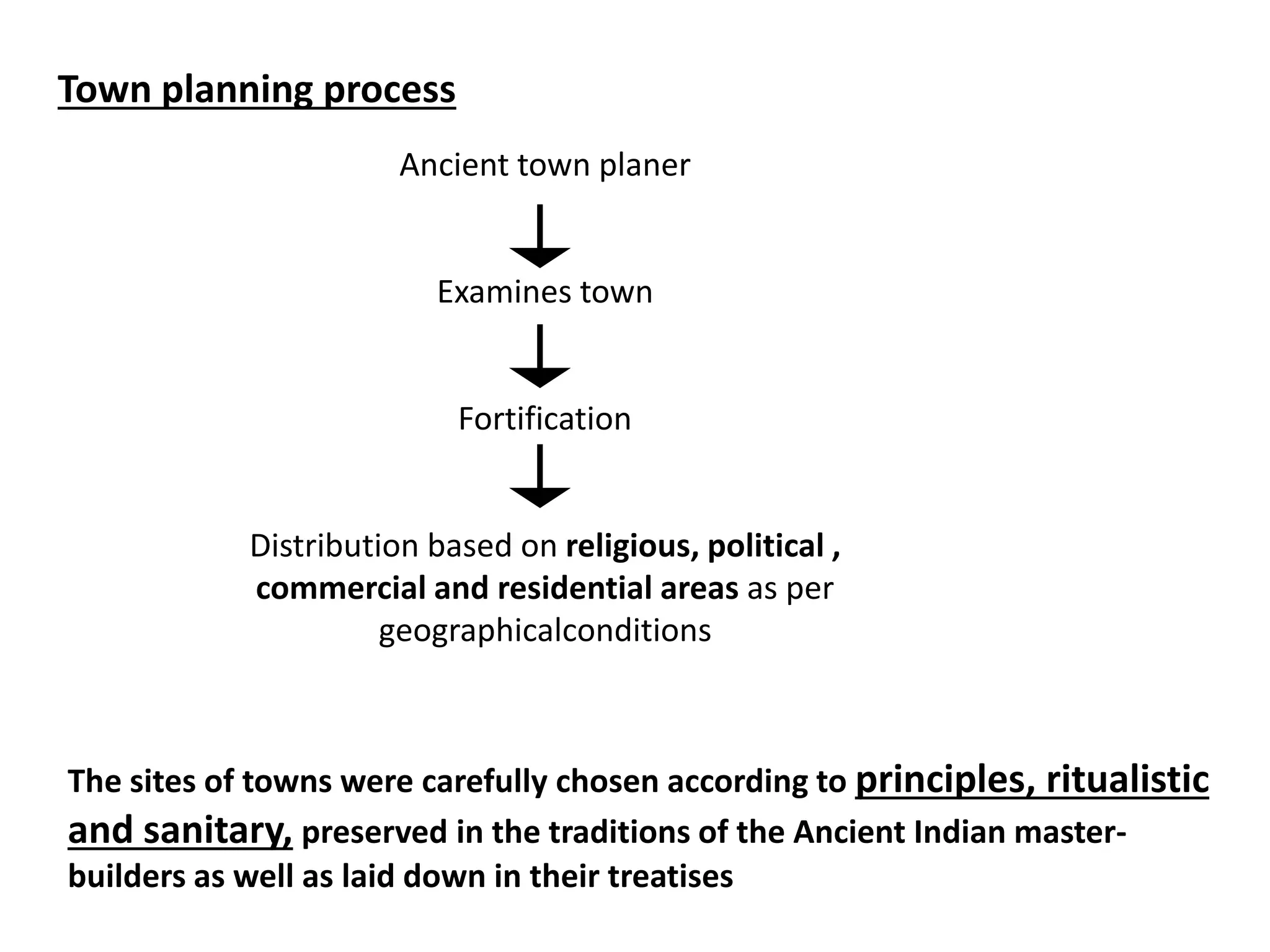 Town planning process

Ancient town planer

Examines town

Fortification

Distribution based on religious, political , commercial and residential areas as per geographicalconditions

The sites of towns were carefully chosen according to principles, ritualistic and sanitary, preserved in the traditions of the Ancient Indian master-builders as well as laid down in their treatises